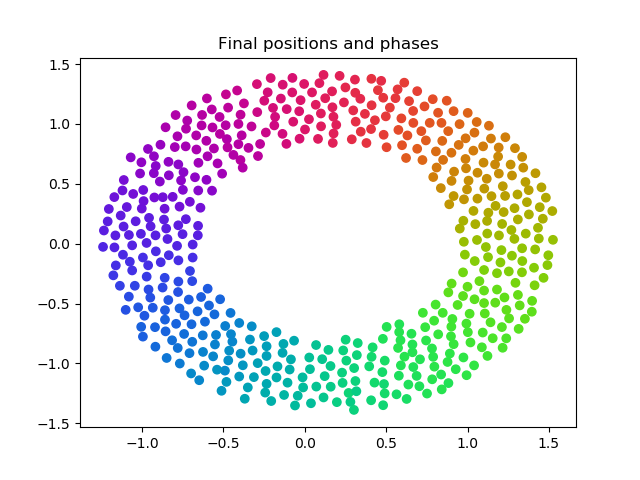 Final positions and phases

1.5
1.0
0.5
0.0
−0.5
−1.0
−1.5

−1.0
−0.5
0.0
0.5
1.0
1.5